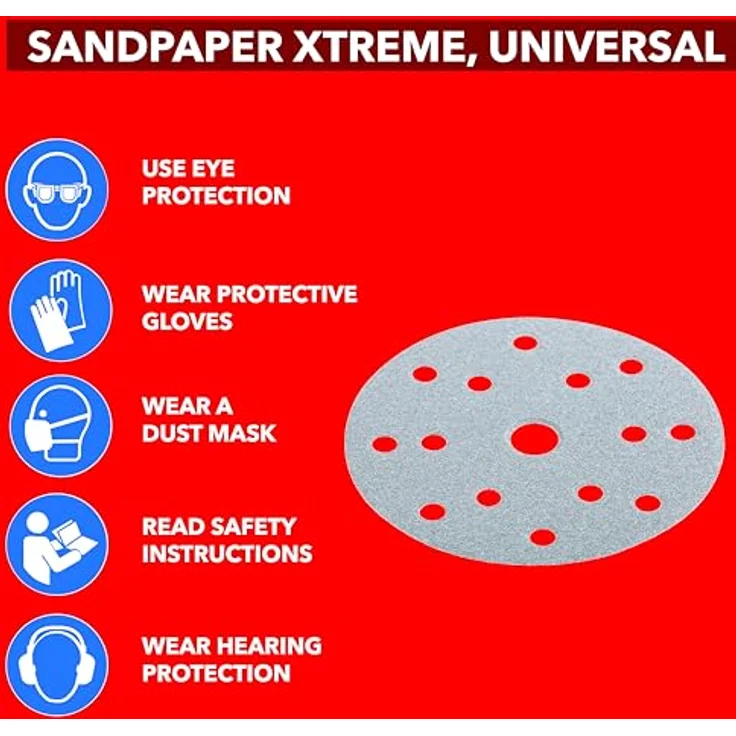 SANDPAPER XTREME, UNIVERSAL

USE EYE PROTECTION

WEAR PROTECTIVE GLOVES

WEAR A DUST MASK

READ SAFETY INSTRUCTIONS

WEAR HEARING PROTECTION